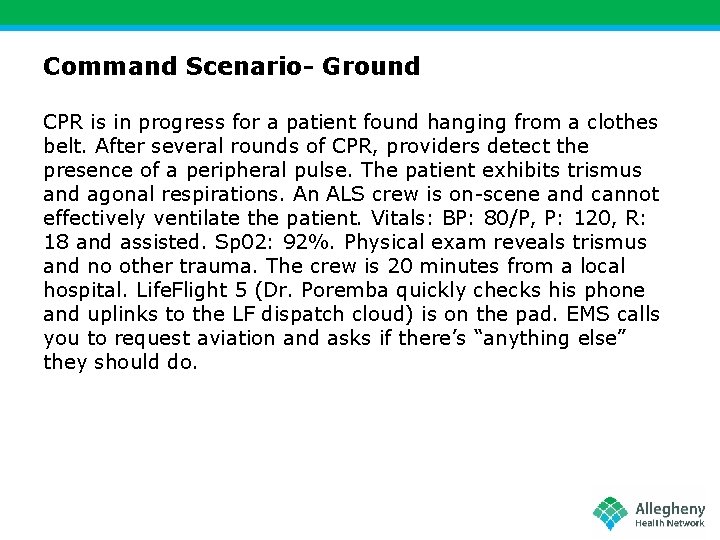 Command Scenario- Ground

CPR is in progress for a patient found hanging from a clothes belt. After several rounds of CPR, providers detect the presence of a peripheral pulse. The patient exhibits trismus and agonal respirations. An ALS crew is on-scene and cannot effectively ventilate the patient. Vitals: BP: 80/P, P: 120, R: 18 and assisted. Sp02: 92%. Physical exam reveals trismus and no other trauma. The crew is 20 minutes from a local hospital. LifeFlight 5 (Dr. Poremba quickly checks his phone and uplinks to the LF dispatch cloud) is on the pad. EMS calls you to request aviation and asks if there's "anything else" they should do.

Allegheny Health Network